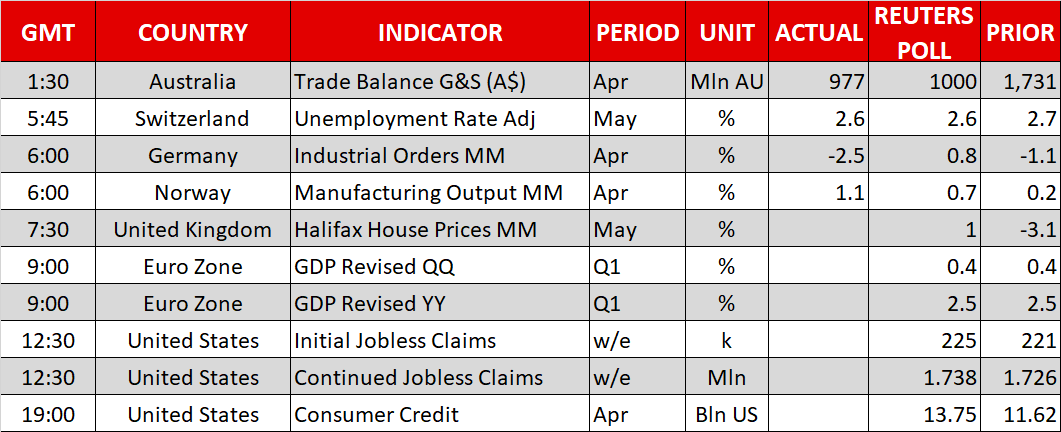 | GMT | COUNTRY | INDICATOR | PERIOD | UNIT | ACTUAL | REUTERS POLL | PRIOR |
|---|---|---|---|---|---|---|---|
| 1:30 | Australia | Trade Balance G&S (A$) | Apr | Mln AU | 977 | 1000 | 1,731 |
| 5:45 | Switzerland | Unemployment Rate Adj | May | % | 2.6 | 2.6 | 2.7 |
| 6:00 | Germany | Industrial Orders MM | Apr | % | -2.5 | 0.8 | -1.1 |
| 6:00 | Norway | Manufacturing Output MM | Apr | % | 1.1 | 0.7 | 0.2 |
| 7:30 | United Kingdom | Halifax House Prices MM | May | % | | 1 | -3.1 |
| 9:00 | Euro Zone | GDP Revised QQ | Q1 | % | | 0.4 | 0.4 |
| 9:00 | Euro Zone | GDP Revised YY | Q1 | % | | 2.5 | 2.5 |
| 12:30 | United States | Initial Jobless Claims | w/e | k | | 225 | 221 |
| 12:30 | United States | Continued Jobless Claims | w/e | Mln | | 1.738 | 1.726 |
| 19:00 | United States | Consumer Credit | Apr | Bln US | | 13.75 | 11.62 |